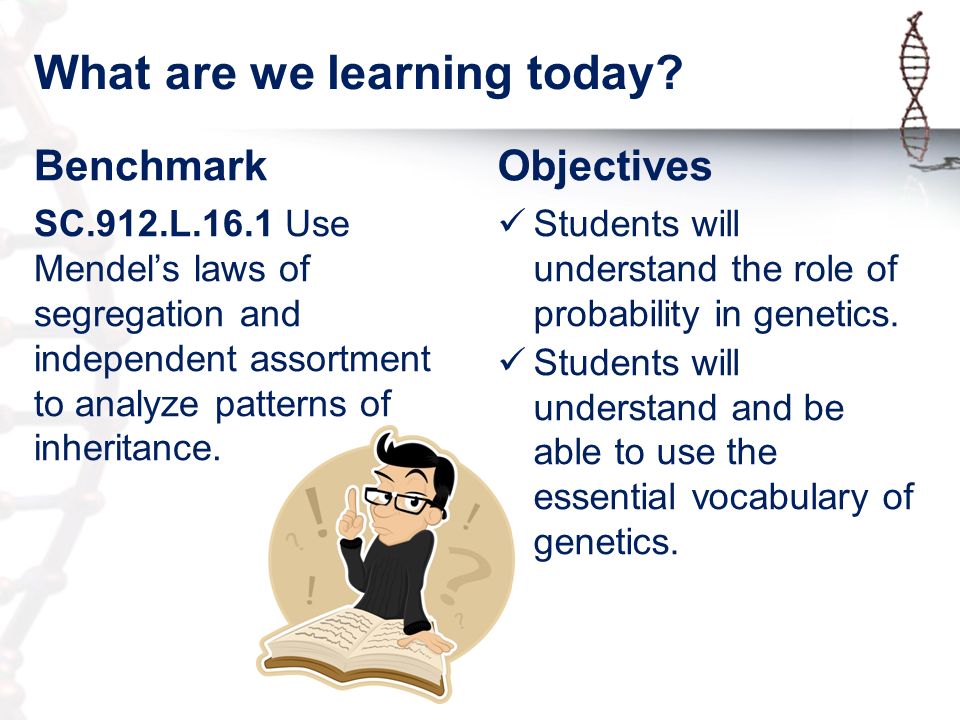 What are we learning today?

Benchmark

SC.912.L.16.1 Use Mendel's laws of segregation and independent assortment to analyze patterns of inheritance.

Objectives

✓ Students will understand the role of probability in genetics.

✓ Students will understand and be able to use the essential vocabulary of genetics.